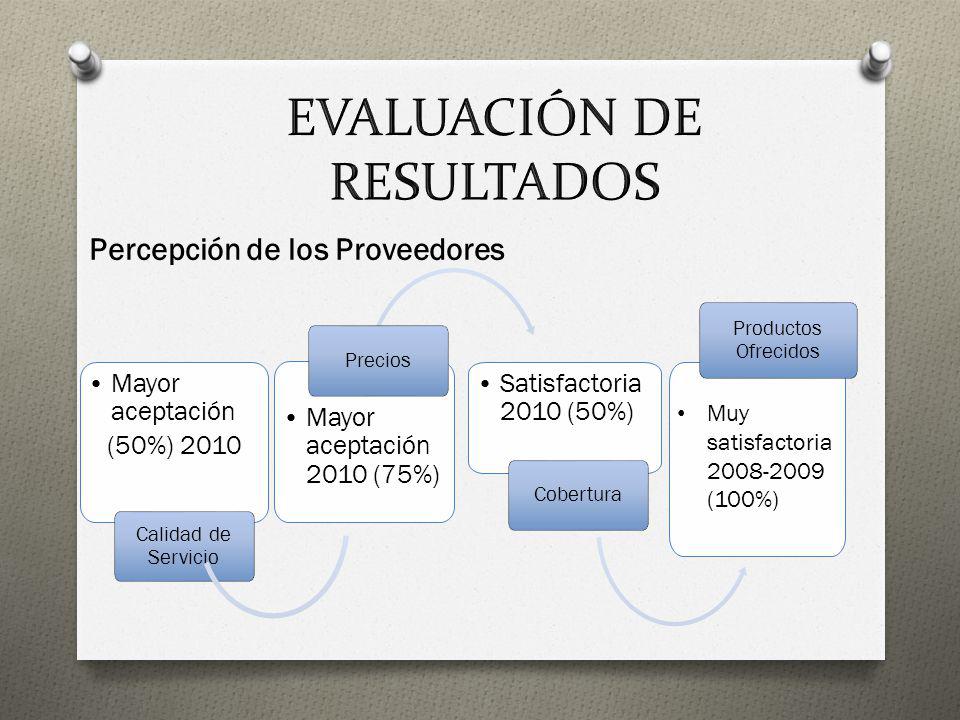 EVALUACIÓN DE RESULTADOS

Percepción de los Proveedores

• Mayor aceptación (50%) 2010

Calidad de Servicio

Precios

• Mayor aceptación 2010 (75%)

• Satisfactoria 2010 (50%)

Cobertura

Productos Ofrecidos

• Muy satisfactoria 2008-2009 (100%)